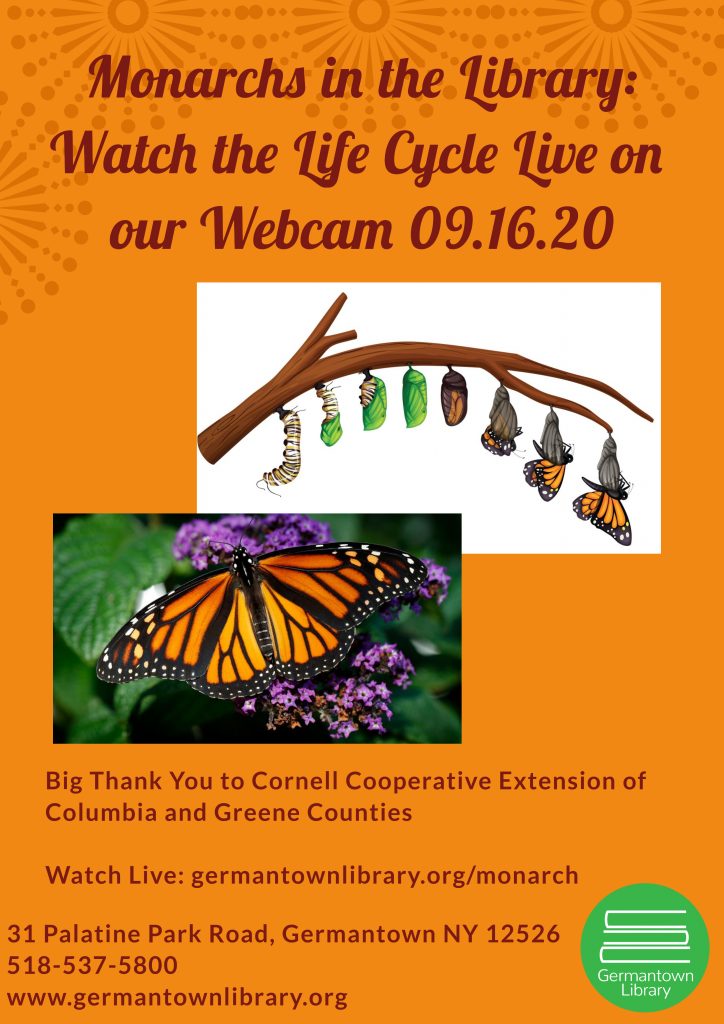 Monarchs in the Library: Watch the Life Cycle Live on our Webcam 09.16.20

Big Thank You to Cornell Cooperative Extension of Columbia and Greene Counties

Watch Live: germantownlibrary.org/monarch

31 Palatine Park Road, Germantown NY 12526
518-537-5800
www.germantownlibrary.org

Germantown Library